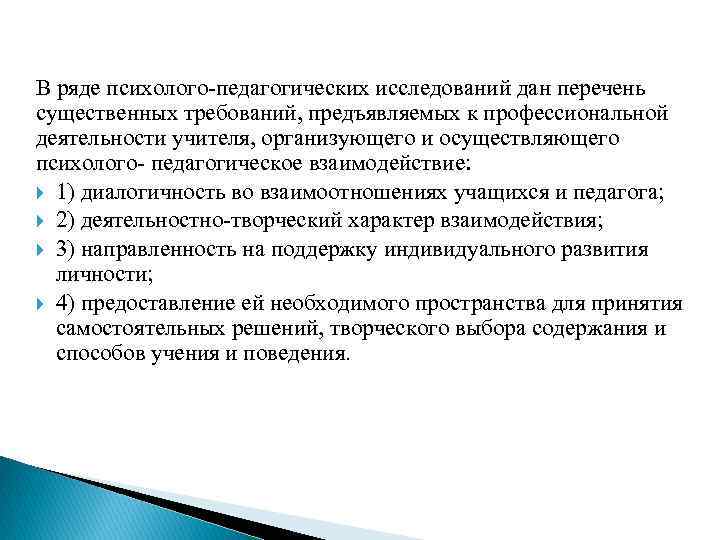 В ряде психолого-педагогических исследований дан перечень существенных требований, предъявляемых к профессиональной деятельности учителя, организующего и осуществляющего психолого- педагогическое взаимодействие:

1) диалогичность во взаимоотношениях учащихся и педагога;

2) деятельностно-творческий характер взаимодействия;

3) направленность на поддержку индивидуального развития личности;

4) предоставление ей необходимого пространства для принятия самостоятельных решений, творческого выбора содержания и способов учения и поведения.